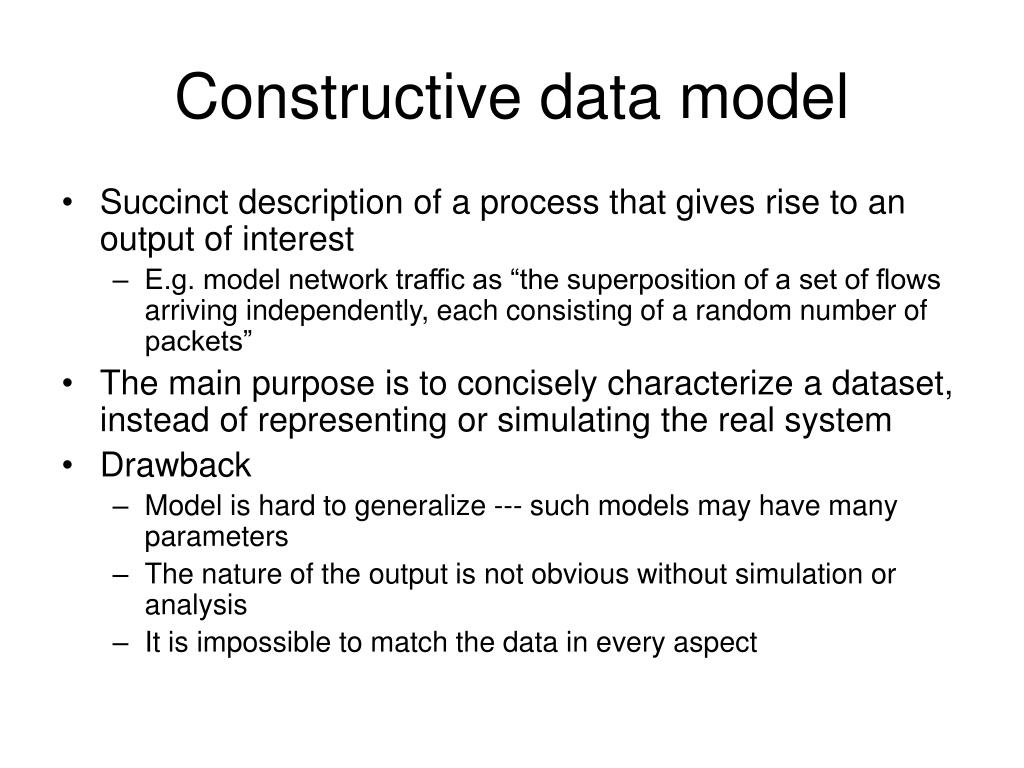 Constructive data model

• Succinct description of a process that gives rise to an output of interest
– E.g. model network traffic as “the superposition of a set of flows arriving independently, each consisting of a random number of packets”
• The main purpose is to concisely characterize a dataset, instead of representing or simulating the real system
• Drawback
– Model is hard to generalize --- such models may have many parameters
– The nature of the output is not obvious without simulation or analysis
– It is impossible to match the data in every aspect